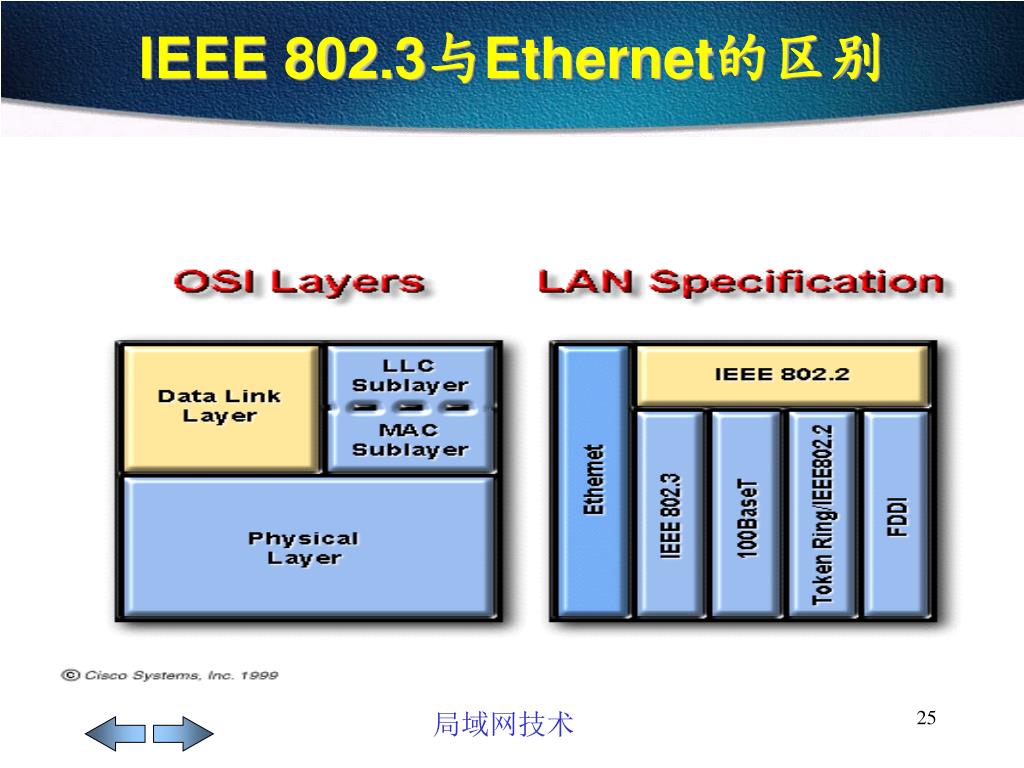 IEEE 802.3与Ethernet的区别

OSI Layers

Data Link Layer

LLC Sublayer

MAC Sublayer

Physical Layer

LAN Specification

Ethernet

IEEE 802.2

IEEE 802.3

100BaseT

Token Ring/IEEE802.2

FDDI

© Cisco Systems, Inc. 1999

局域网技术

25